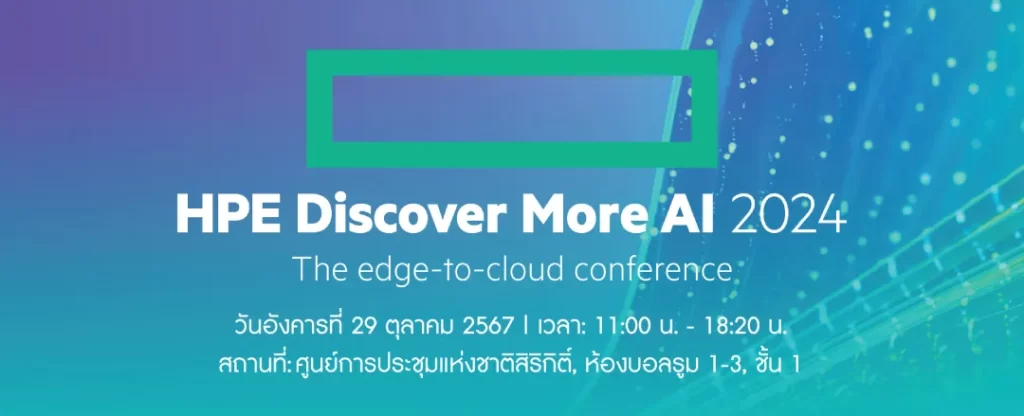 HPE Discover More AI 2024

The edge-to-cloud conference

วันอังคารที่ 29 ตุลาคม 2567 | เวลา: 11:00 น. - 18:20 น.
สถานที่: ศูนย์การประชุมแห่งชาติสิริกิติ์, ห้องบอลรูม 1-3, ชั้น 1